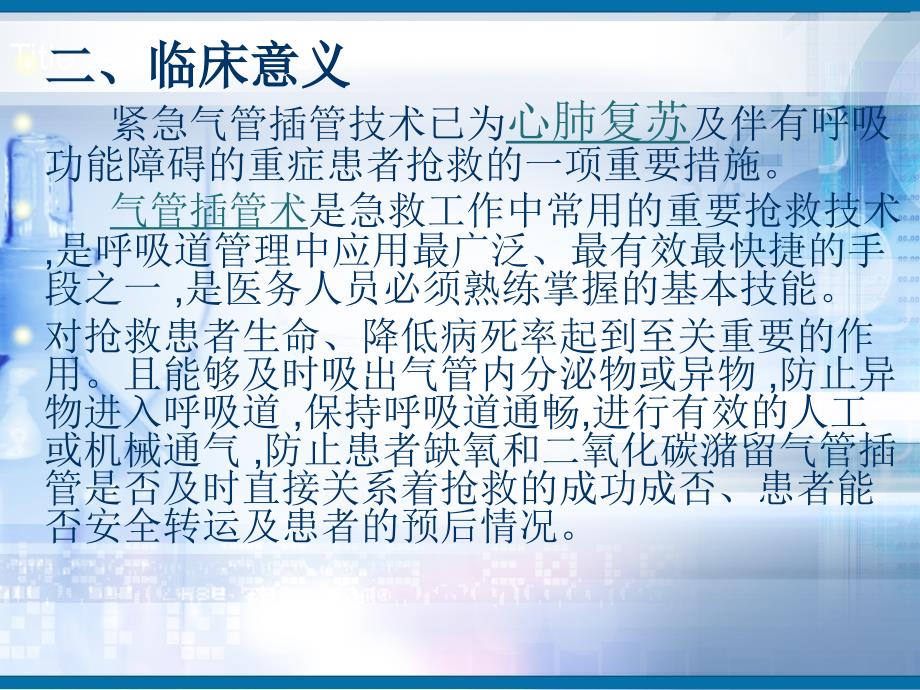 二、临床意义

紧急气管插管技术已为心肺复苏及伴有呼吸功能障碍的重症患者抢救的一项重要措施。

气管插管术是急救工作中常用的重要抢救技术,是呼吸道管理中应用最广泛、最有效最快捷的手段之一 ,是医务人员必须熟练掌握的基本技能。

对抢救患者生命、降低病死率起到至关重要的作用。且能够及时吸出气管内分泌物或异物 ,防止异物进入呼吸道 ,保持呼吸道通畅,进行有效的人工或机械通气 ,防止患者缺氧和二氧化碳潴留气管插管是否及时直接关系着抢救的成功成否、患者能否安全转运及患者的预后情况。